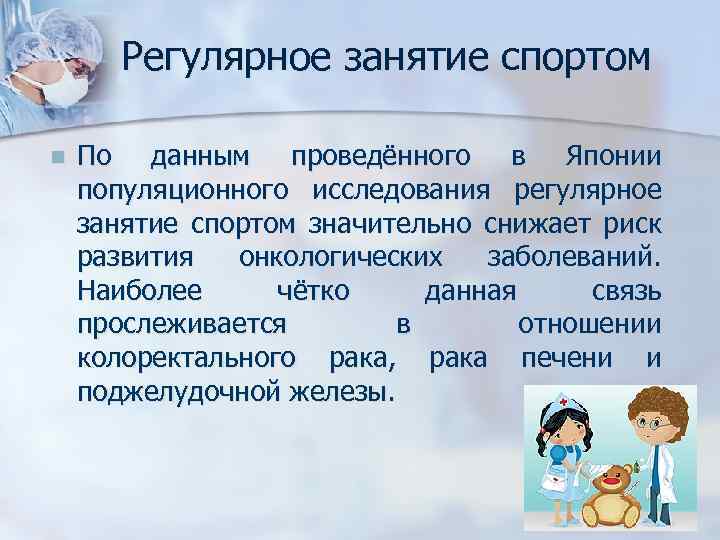 Регулярное занятие спортом

По данным проведённого в Японии популяционного исследования регулярное занятие спортом значительно снижает риск развития онкологических заболеваний. Наиболее чётко данная связь прослеживается в отношении колоректального рака, рака печени и поджелудочной железы.